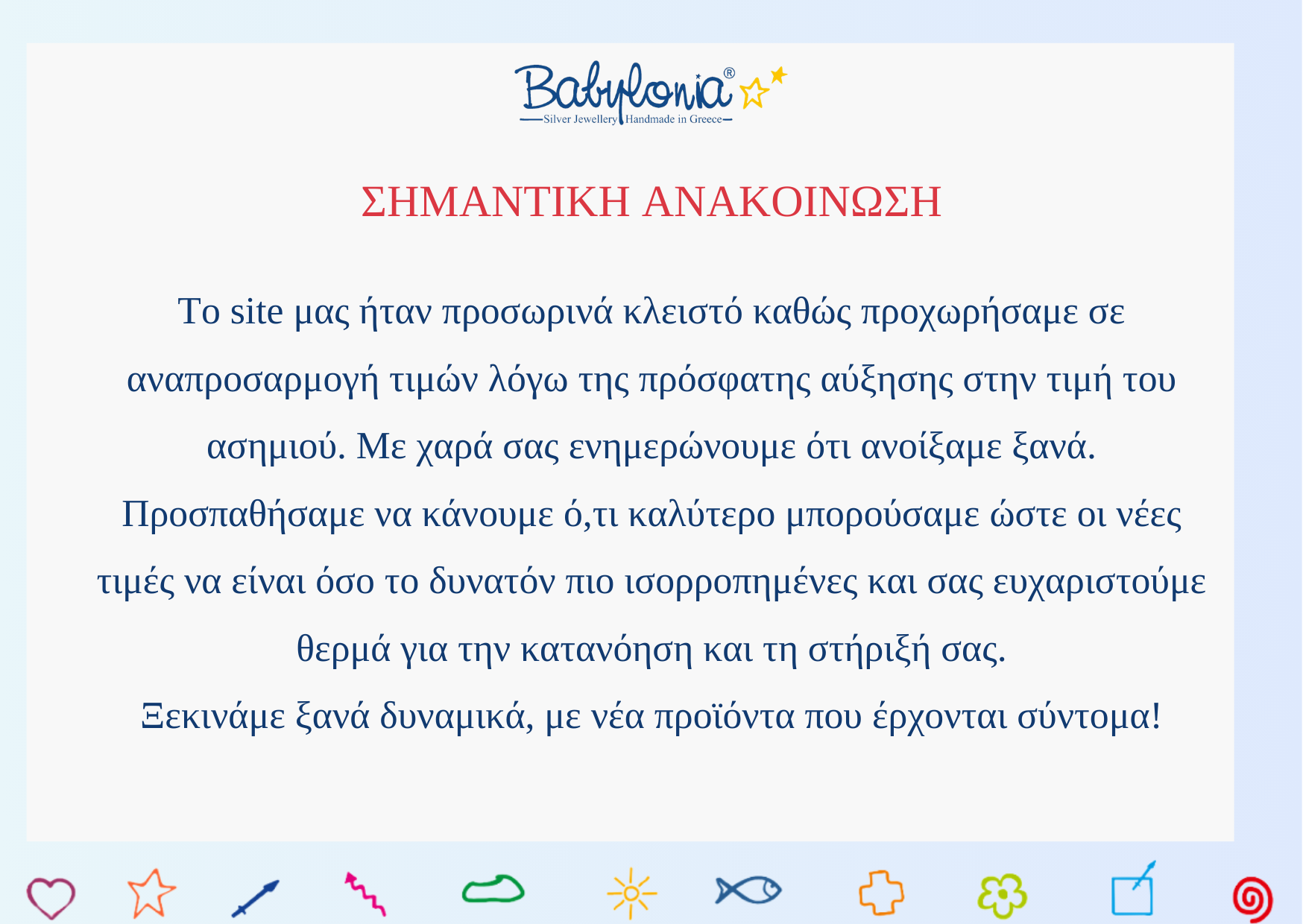 Babylonia®
Silver Jewellery Handmade in Greece

ΣΗΜΑΝΤΙΚΗ ΑΝΑΚΟΙΝΩΣΗ

Το site μας ήταν προσωρινά κλειστό καθώς προχωρήσαμε σε αναπροσαρμογή τιμών λόγω της πρόσφατης αύξησης στην τιμή του ασημιού. Με χαρά σας ενημερώνουμε ότι ανοίξαμε ξανά. Προσπαθήσαμε να κάνουμε ό,τι καλύτερο μπορούσαμε ώστε οι νέες τιμές να είναι όσο το δυνατόν πιο ισορροπημένες και σας ευχαριστούμε θερμά για την κατανόηση και τη στήριξή σας.
Ξεκινάμε ξανά δυναμικά, με νέα προϊόντα που έρχονται σύντομα!